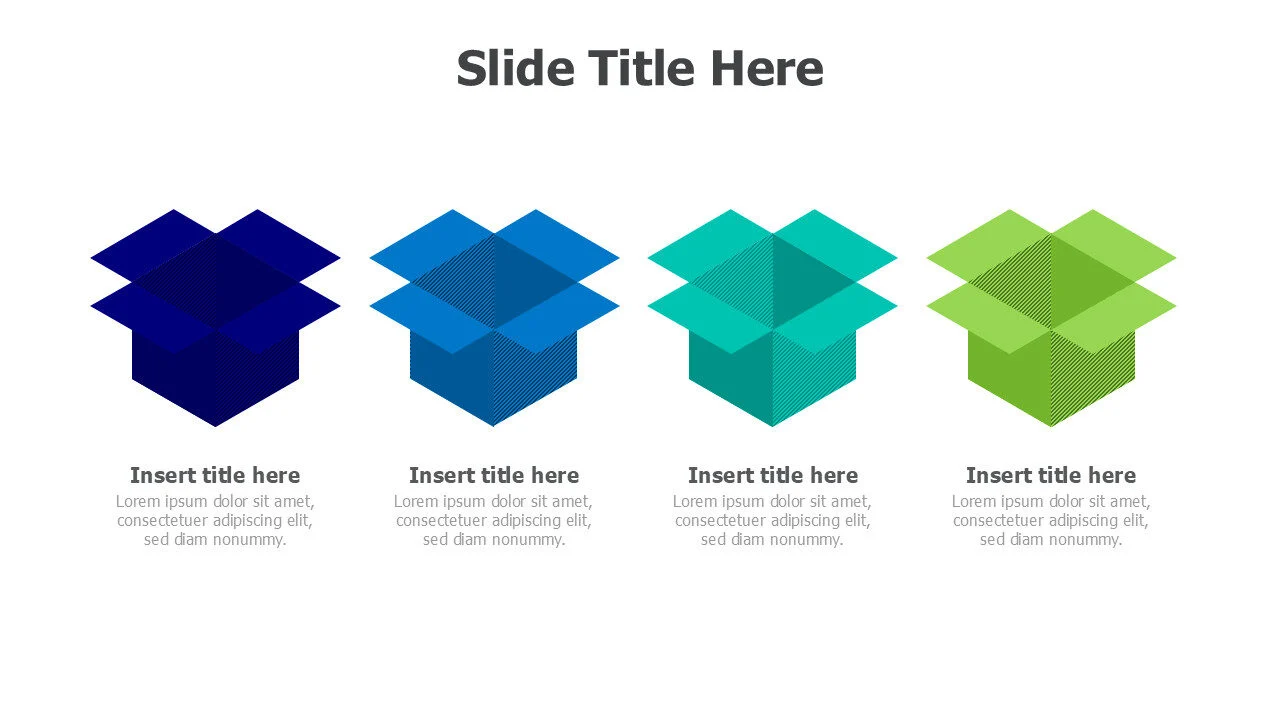 Slide Title Here

Insert title here
Lorem ipsum dolor sit amet, consectetuer adipiscing elit, sed diam nonummy.

Insert title here
Lorem ipsum dolor sit amet, consectetuer adipiscing elit, sed diam nonummy.

Insert title here
Lorem ipsum dolor sit amet, consectetuer adipiscing elit, sed diam nonummy.

Insert title here
Lorem ipsum dolor sit amet, consectetuer adipiscing elit, sed diam nonummy.